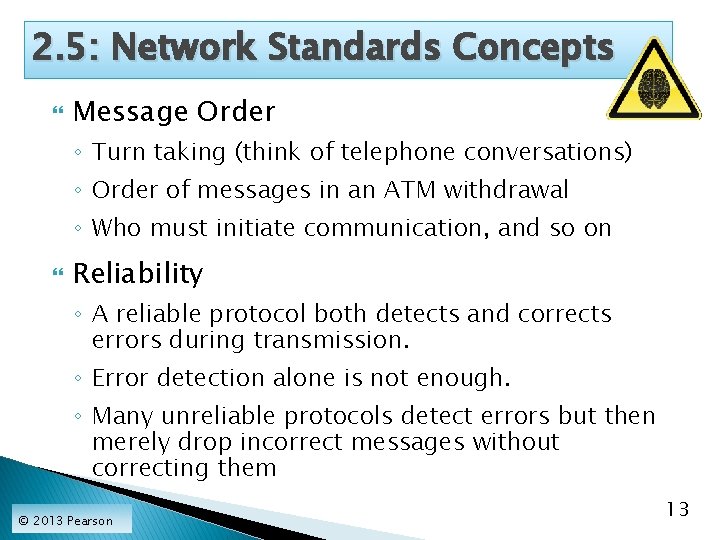 2.5: Network Standards Concepts

Message Order
◦ Turn taking (think of telephone conversations)
◦ Order of messages in an ATM withdrawal
◦ Who must initiate communication, and so on

Reliability
◦ A reliable protocol both detects and corrects errors during transmission.
◦ Error detection alone is not enough.
◦ Many unreliable protocols detect errors but then merely drop incorrect messages without correcting them

© 2013 Pearson

13